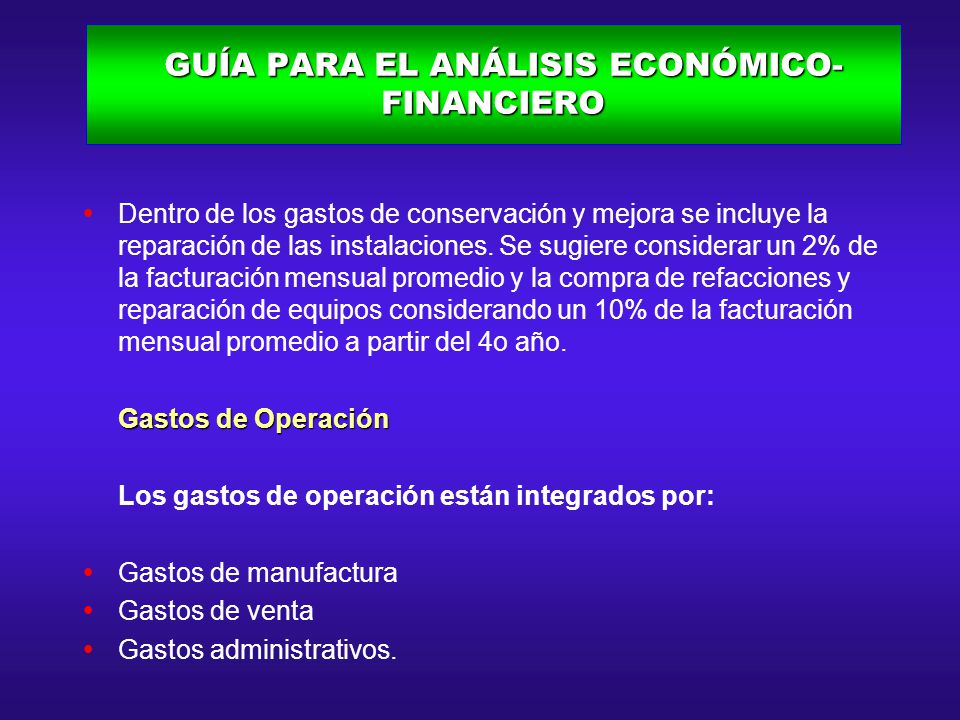 GUÍA PARA EL ANÁLISIS ECONÓMICO-FINANCIERO

• Dentro de los gastos de conservación y mejora se incluye la reparación de las instalaciones. Se sugiere considerar un 2% de la facturación mensual promedio y la compra de refacciones y reparación de equipos considerando un 10% de la facturación mensual promedio a partir del 4o año.

Gastos de Operación

Los gastos de operación están integrados por:

• Gastos de manufactura
• Gastos de venta
• Gastos administrativos.